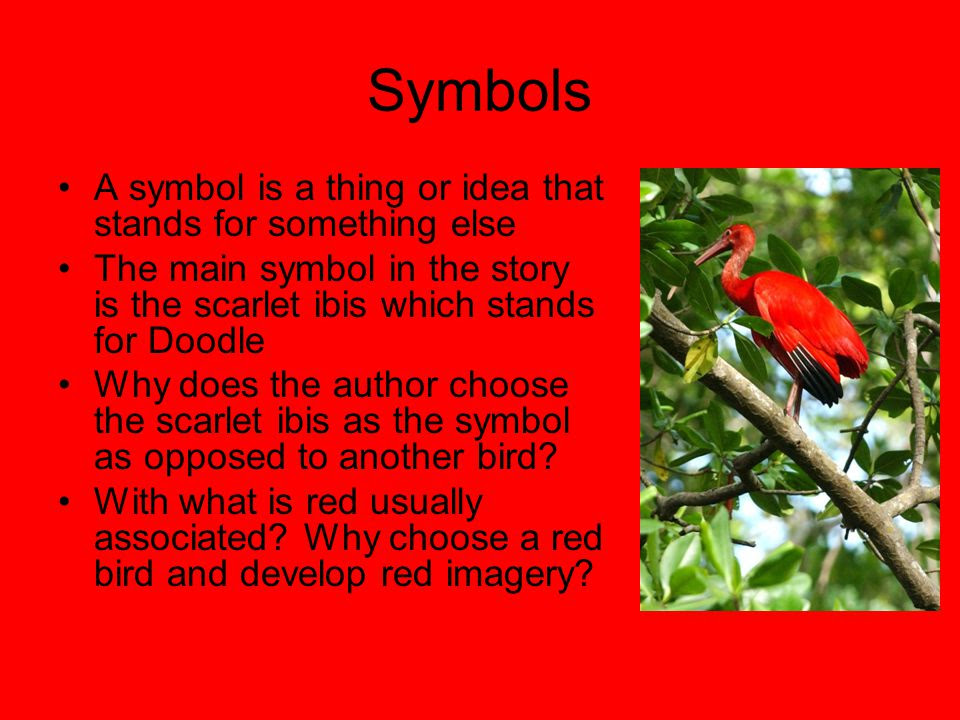 Symbols

• A symbol is a thing or idea that stands for something else
• The main symbol in the story is the scarlet ibis which stands for Doodle
• Why does the author choose the scarlet ibis as the symbol as opposed to another bird?
• With what is red usually associated? Why choose a red bird and develop red imagery?